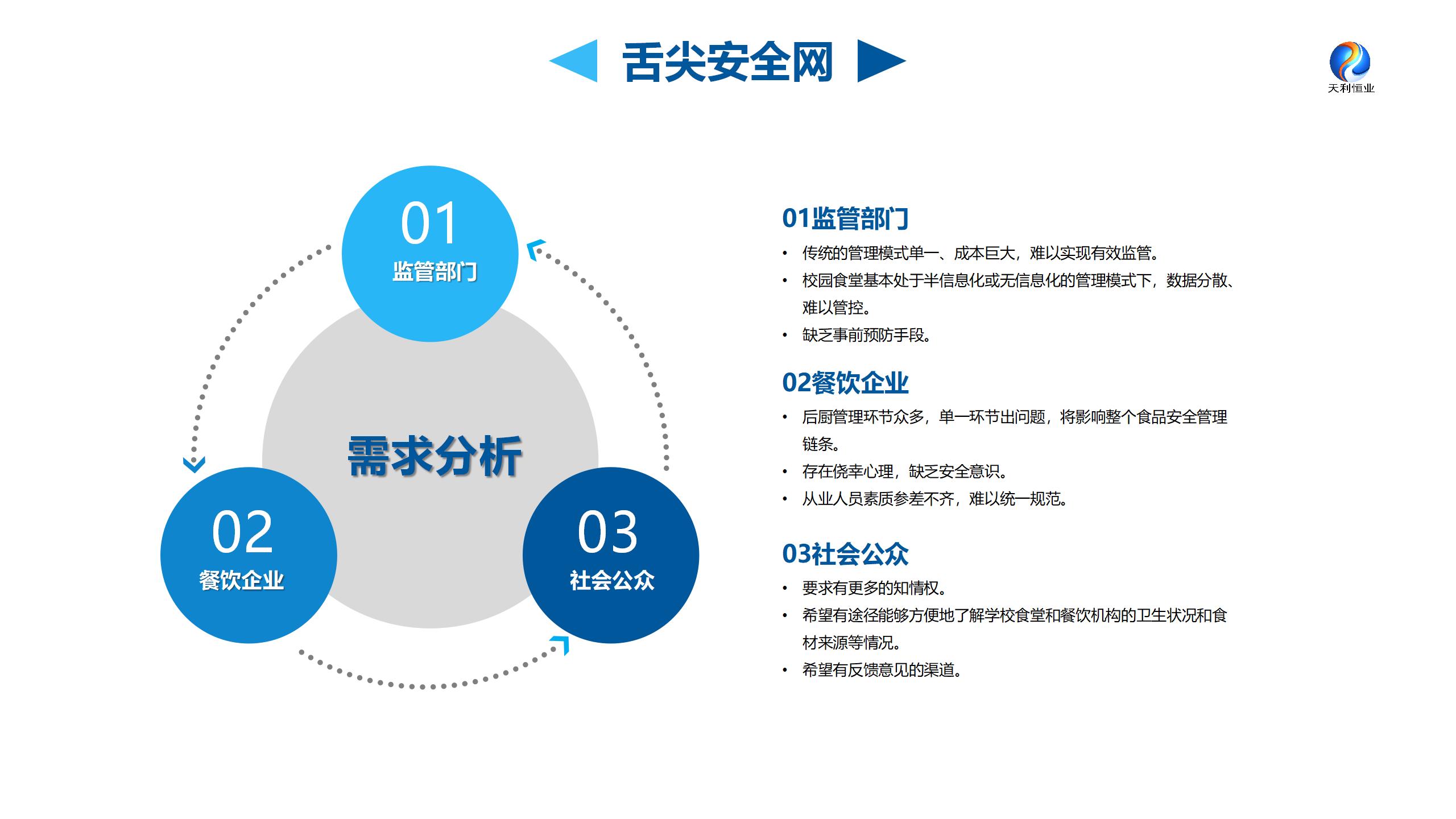 舌尖安全网

天利恒业

01
监管部门

需求分析

02
餐饮企业

03
社会公众

01监管部门
• 传统的管理模式单一、成本巨大，难以实现有效监管。
• 校园食堂基本处于半信息化或无信息化的管理模式下，数据分散、难以管控。
• 缺乏事前预防手段。

02餐饮企业
• 后厨管理环节众多，单一环节出问题，将影响整个食品安全管理链条。
• 存在侥幸心理，缺乏安全意识。
• 从业人员素质参差不齐，难以统一规范。

03社会公众
• 要求有更多的知情权。
• 希望有途径能够方便地了解学校食堂和餐饮机构的卫生状况和食材来源等情况。
• 希望有反馈意见的渠道。